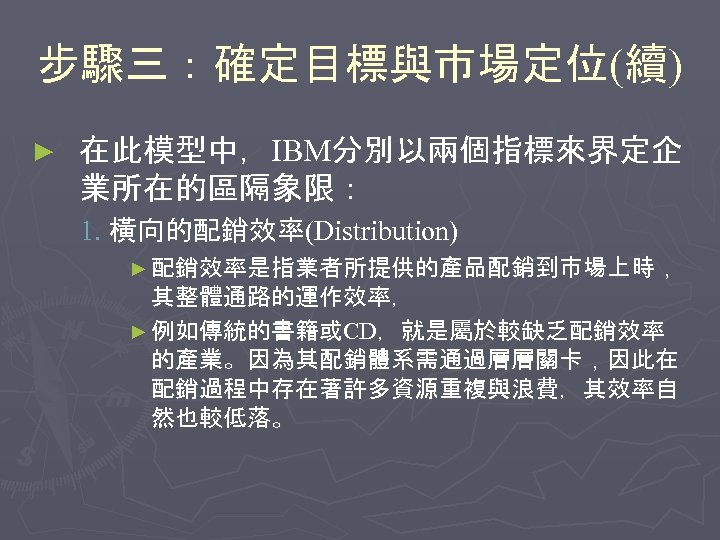 步驟三：確定目標與市場定位(續)

► 在此模型中，IBM分別以兩個指標來界定企業所在的區隔象限：

1. 橫向的配銷效率(Distribution)

► 配銷效率是指業者所提供的產品配銷到市場上時，其整體通路的運作效率，

► 例如傳統的書籍或CD，就是屬於較缺乏配銷效率的產業。因為其配銷體系需通過層層關卡，因此在配銷過程中存在著許多資源重複與浪費，其效率自然也較低落。